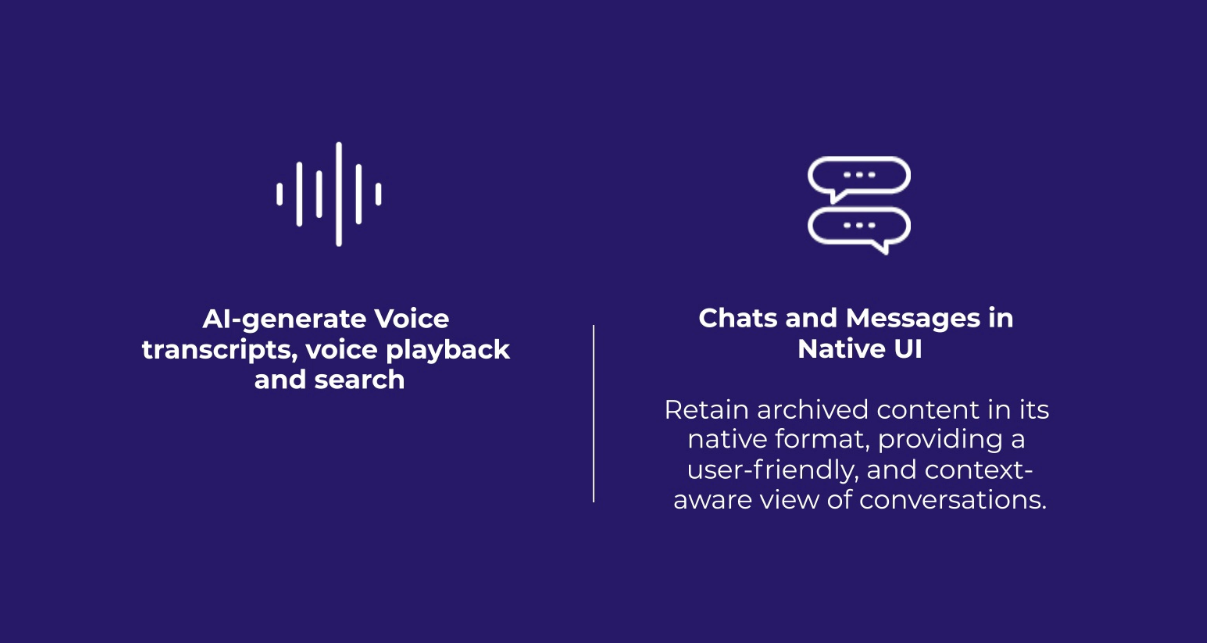 AI-generate Voice transcripts, voice playback and search

Chats and Messages in Native UI

Retain archived content in its native format, providing a user-friendly, and context-aware view of conversations.